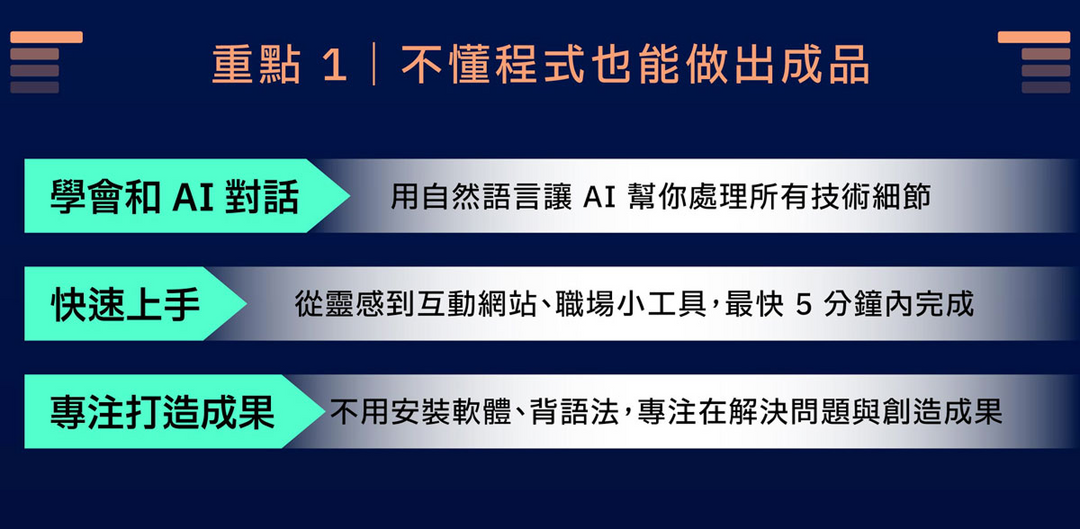 重點 1｜不懂程式也能做出成品

學會和 AI 對話

用自然語言讓 AI 幫你處理所有技術細節

快速上手

從靈感到互動網站、職場小工具，最快 5 分鐘內完成

專注打造成果

不用安裝軟體、背語法，專注在解決問題與創造成果